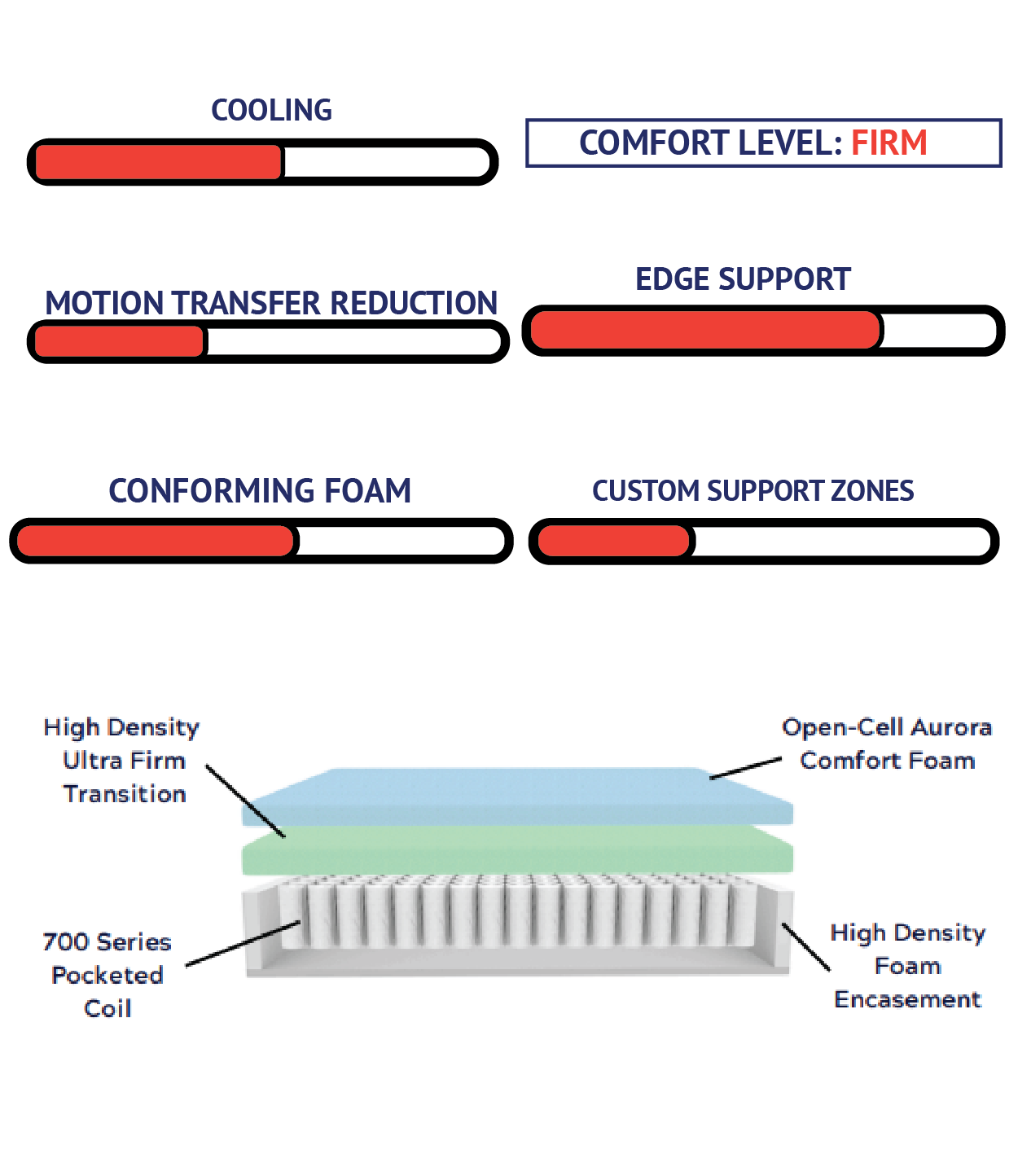 COOLING

COMFORT LEVEL: FIRM

MOTION TRANSFER REDUCTION

EDGE SUPPORT

CONFORMING FOAM

CUSTOM SUPPORT ZONES

High Density Ultra Firm Transition

Open-Cell Aurora Comfort Foam

700 Series Pocketed Coil

High Density Foam Encasement